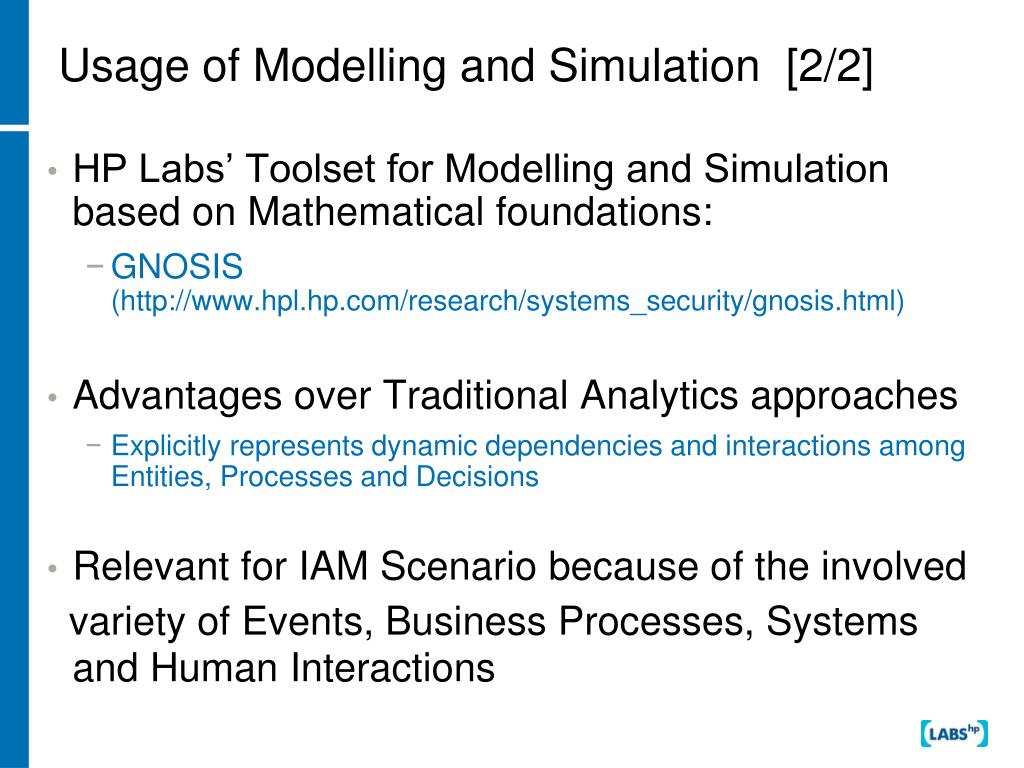 Usage of Modelling and Simulation [2/2]

• HP Labs' Toolset for Modelling and Simulation based on Mathematical foundations:
− GNOSIS (http://www.hpl.hp.com/research/systems_security/gnosis.html)

• Advantages over Traditional Analytics approaches
− Explicitly represents dynamic dependencies and interactions among Entities, Processes and Decisions

• Relevant for IAM Scenario because of the involved variety of Events, Business Processes, Systems and Human Interactions

LABS hp